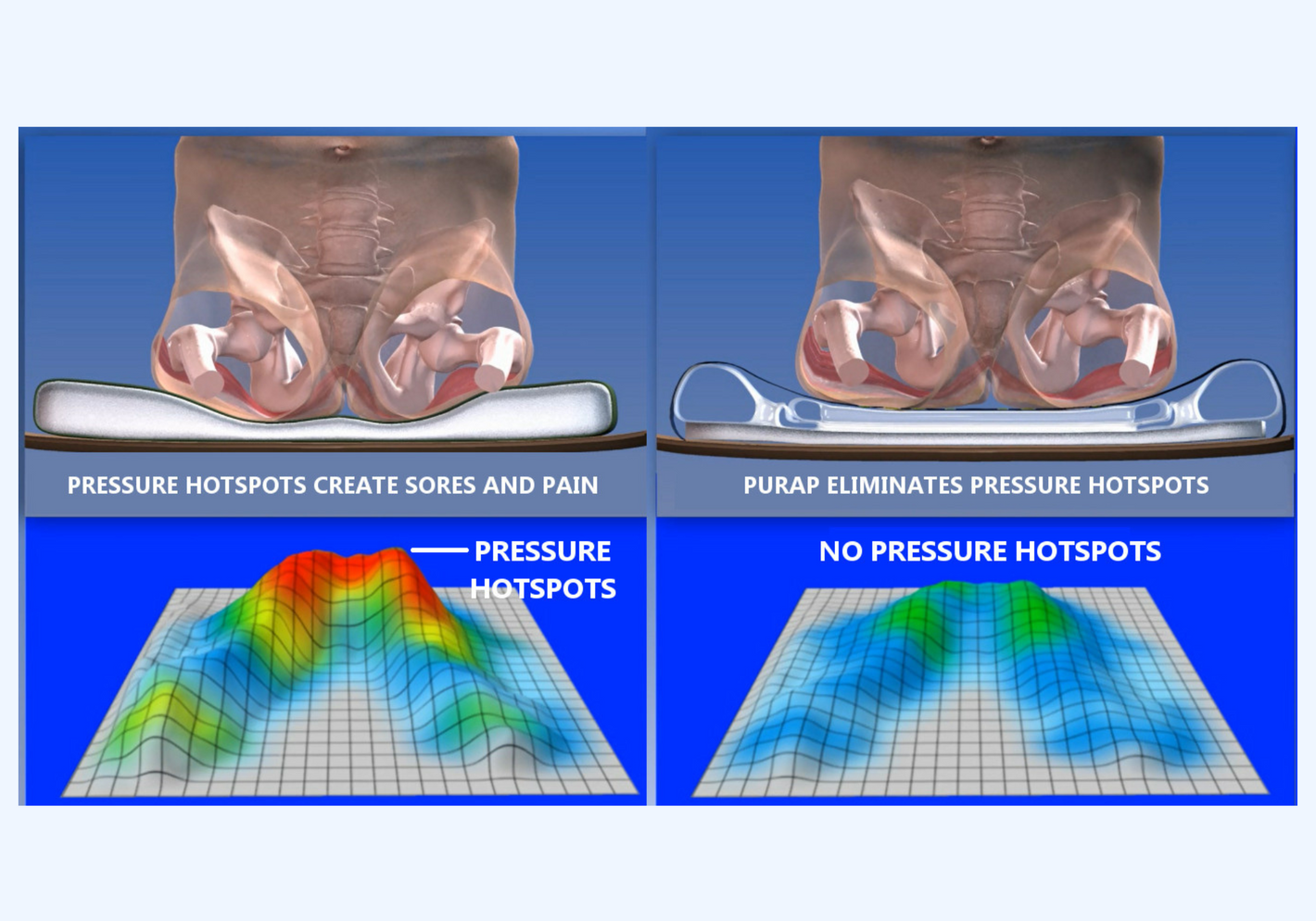 PRESSURE HOTSPOTS CREATE SORES AND PAIN

PRESSURE HOTSPOTS

PURAP ELIMINATES PRESSURE HOTSPOTS

NO PRESSURE HOTSPOTS